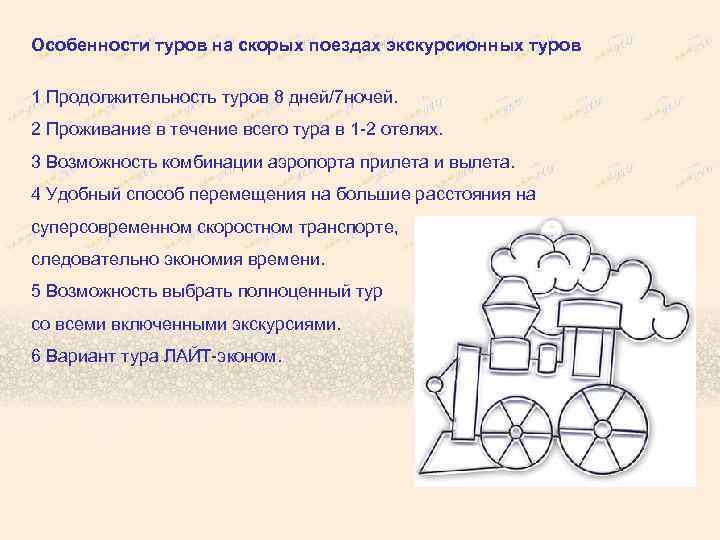 Особенности туров на скорых поездах экскурсионных туров

1 Продолжительность туров 8 дней/7ночей.

2 Проживание в течение всего тура в 1-2 отелях.

3 Возможность комбинации аэропорта прилета и вылета.

4 Удобный способ перемещения на большие расстояния на суперсовременном скоростном транспорте, следовательно экономия времени.

5 Возможность выбрать полноценный тур со всеми включенными экскурсиями.

6 Вариант тура ЛАЙТ-эконом.